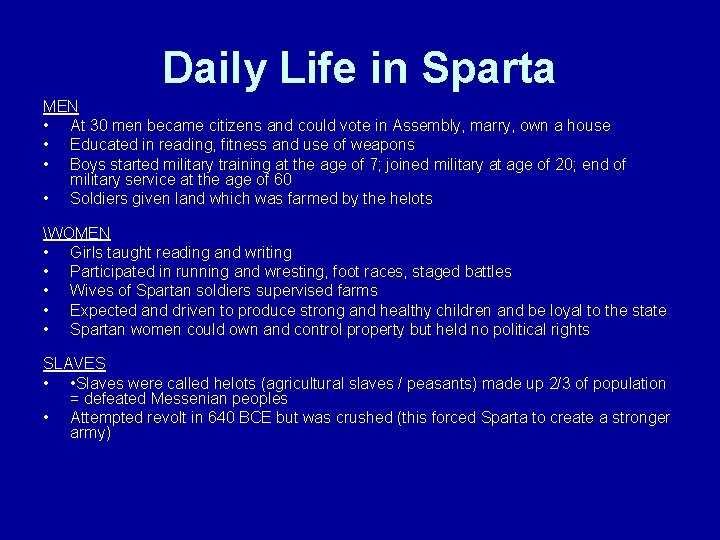 Daily Life in Sparta

MEN
• At 30 men became citizens and could vote in Assembly, marry, own a house
• Educated in reading, fitness and use of weapons
• Boys started military training at the age of 7; joined military at age of 20; end of military service at the age of 60
• Soldiers given land which was farmed by the helots

WOMEN
• Girls taught reading and writing
• Participated in running and wresting, foot races, staged battles
• Wives of Spartan soldiers supervised farms
• Expected and driven to produce strong and healthy children and be loyal to the state
• Spartan women could own and control property but held no political rights

SLAVES
• •Slaves were called helots (agricultural slaves / peasants) made up 2/3 of population = defeated Messenian peoples
• Attempted revolt in 640 BCE but was crushed (this forced Sparta to create a stronger army)